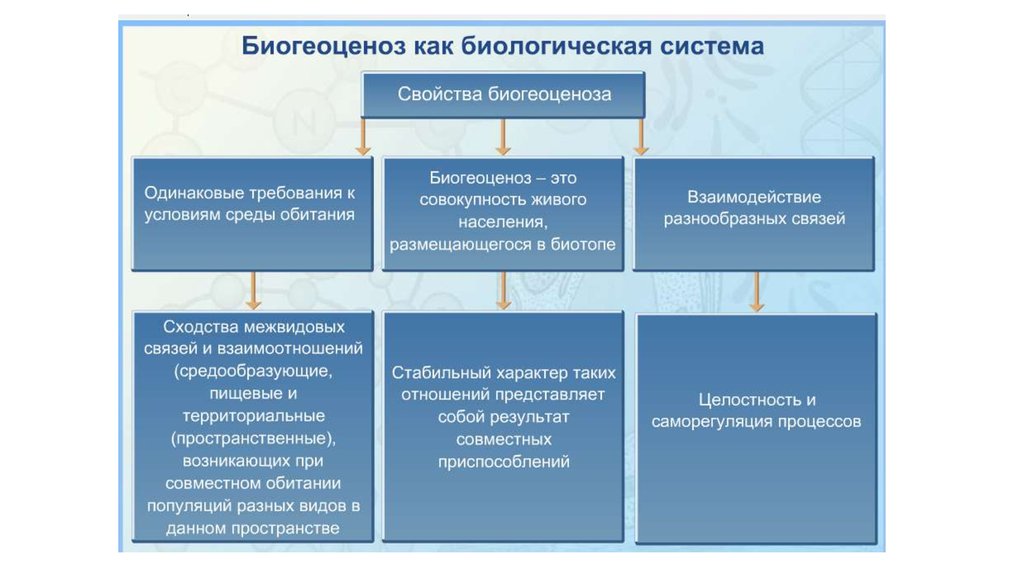 Биогеоценоз как биологическая система

Свойства биогеоценоза

Одинаковые требования к условиям среды обитания

Биогеоценоз – это совокупность живого населения, размещающегося в биотопе

Взаимодействие разнообразных связей

Сходства межвидовых связей и взаимоотношений (средообразующие, пищевые и территориальные (пространственные), возникающих при совместном обитании популяций разных видов в данном пространстве

Стабильный характер таких отношений представляет собой результат совместных приспособлений

Целостность и саморегуляция процессов